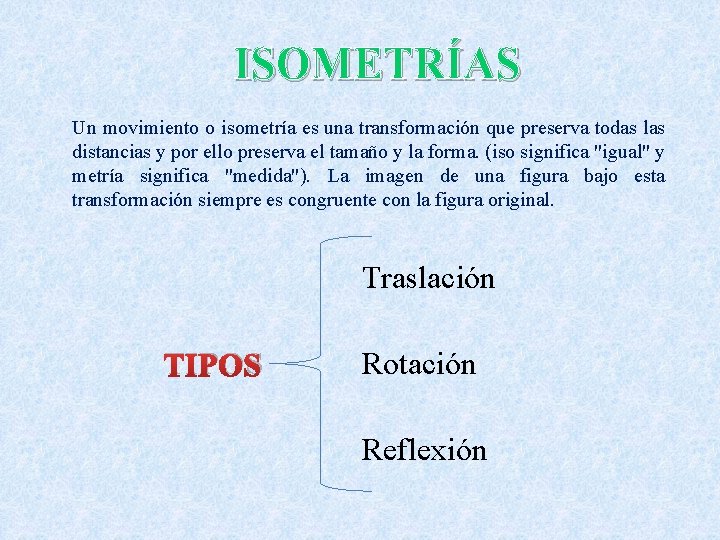 ISOMETRÍAS

Un movimiento o isometría es una transformación que preserva todas las distancias y por ello preserva el tamaño y la forma. (iso significa "igual" y metría significa "medida"). La imagen de una figura bajo esta transformación siempre es congruente con la figura original.

TIPOS

Traslación

Rotación

Reflexión